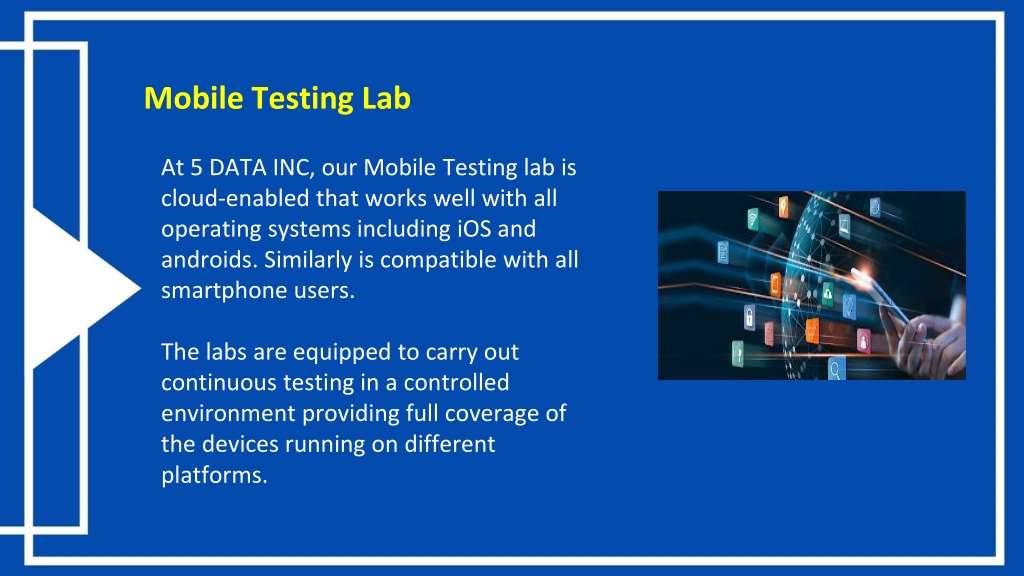 Mobile Testing Lab

At 5 DATA INC, our Mobile Testing lab is cloud-enabled that works well with all operating systems including iOS and androids. Similarly is compatible with all smartphone users.

The labs are equipped to carry out continuous testing in a controlled environment providing full coverage of the devices running on different platforms.